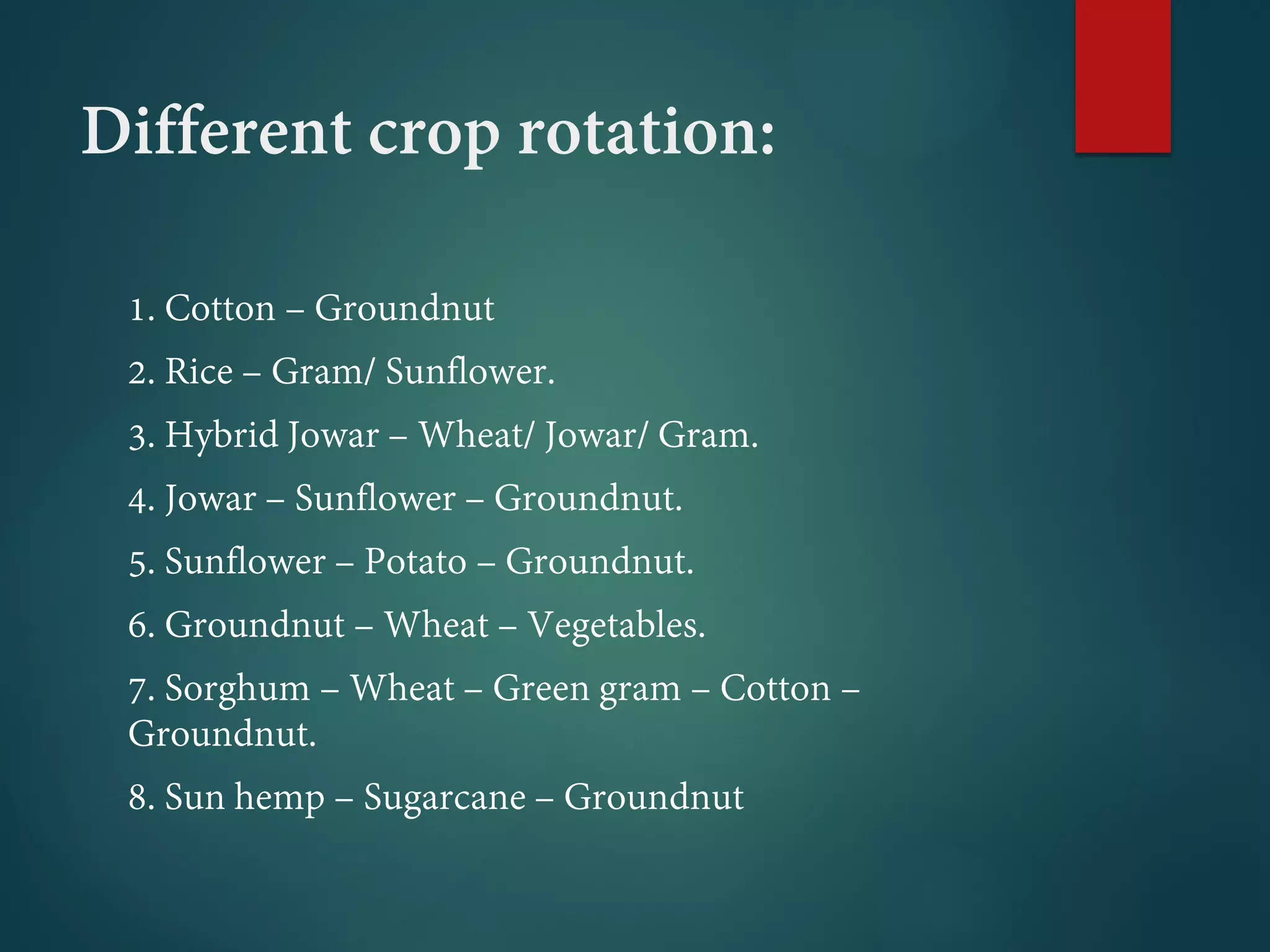 Different crop rotation:

1. Cotton – Groundnut

2. Rice – Gram/ Sunflower.

3. Hybrid Jowar – Wheat/ Jowar/ Gram.

4. Jowar – Sunflower – Groundnut.

5. Sunflower – Potato – Groundnut.

6. Groundnut – Wheat – Vegetables.

7. Sorghum – Wheat – Green gram – Cotton – Groundnut.

8. Sun hemp – Sugarcane – Groundnut